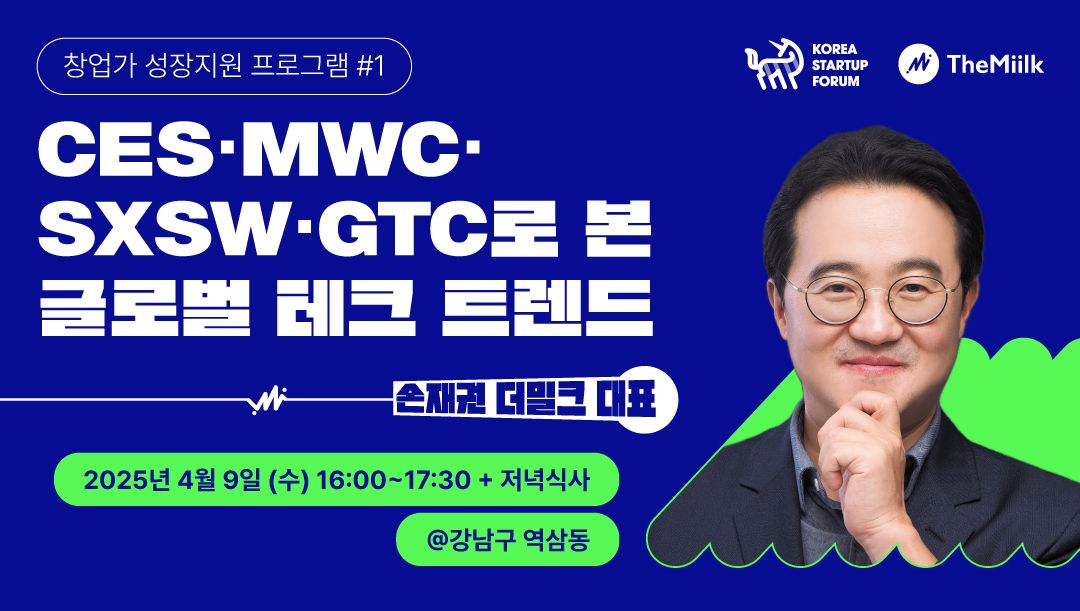 창업가 성장지원 프로그램 #1

KOREA STARTUP FORUM

TheMiilk

CES·MWC·SXSW·GTC로 본 글로벌 테크 트렌드

손재권 더밀크 대표

2025년 4월 9일 (수) 16:00~17:30 + 저녁식사

@강남구 역삼동